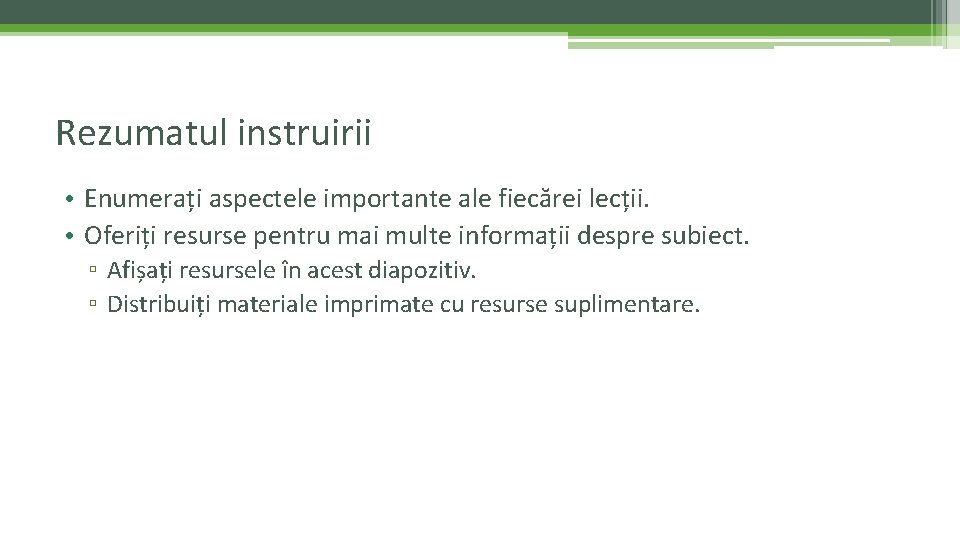 Rezumatul instruirii

• Enumerați aspectele importante ale fiecărei lecții.
• Oferiți resurse pentru mai multe informații despre subiect.
▫ Afișați resursele în acest diapozitiv.
▫ Distribuiți materiale imprimate cu resurse suplimentare.